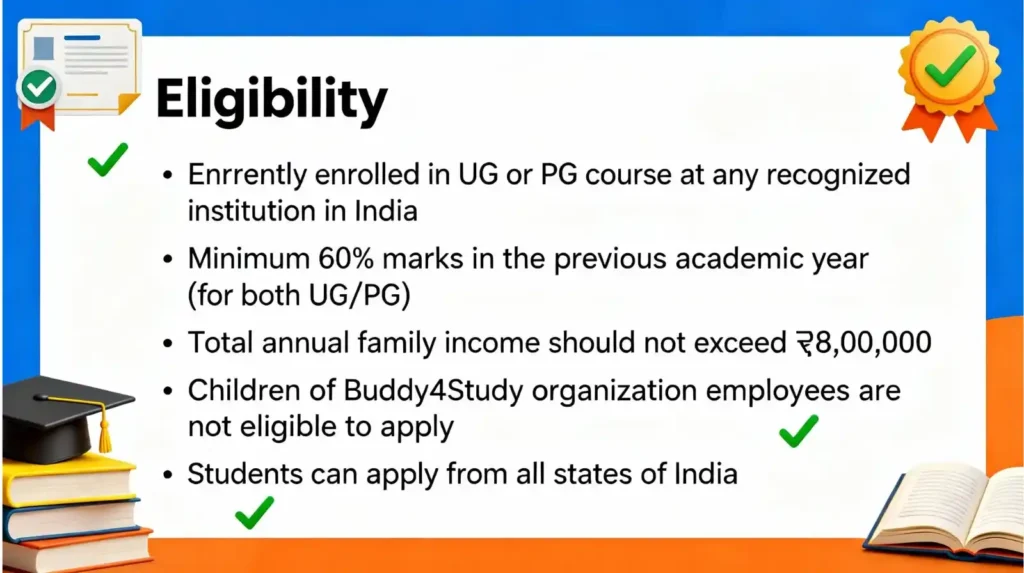 Eligibility

• Enrrently enrolled in UG or PG course at any recognized institution in India

• Minimum 60% marks in the previous academic year (for both UG/PG)

• Total annual family income should not exceed ₹8,00,000

• Children of Buddy4Study organization employees are not eligible to apply

• Students can apply from all states of India